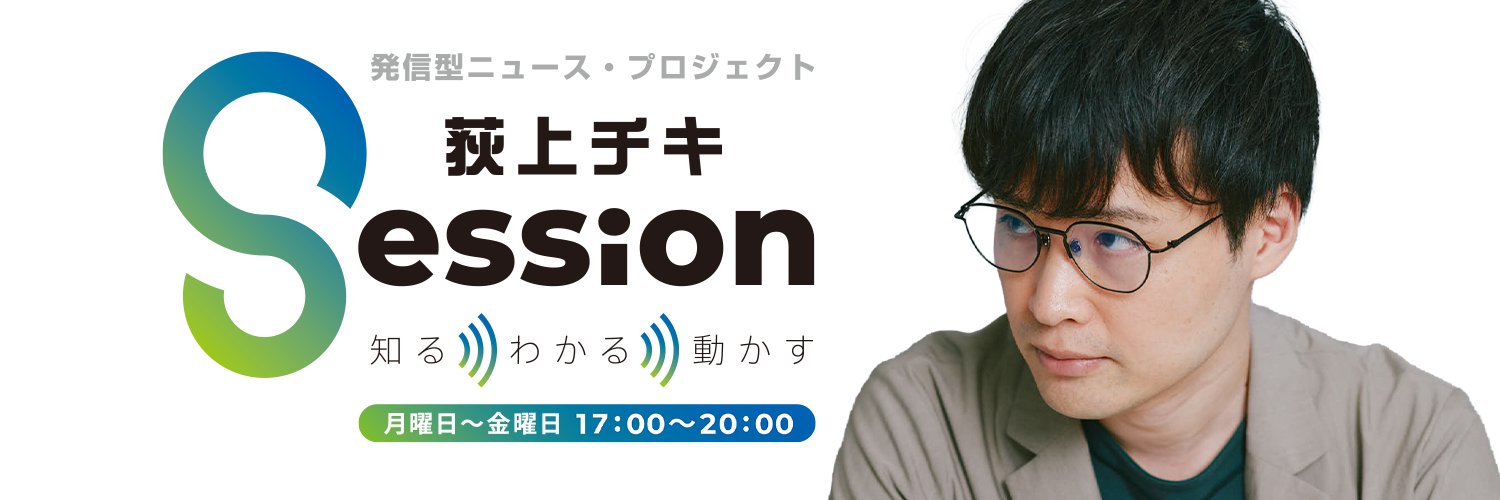 発信型ニュース・プロジェクト

荻上チキ

Session

知る わかる 動かす

月曜日〜金曜日 17:00〜20:00